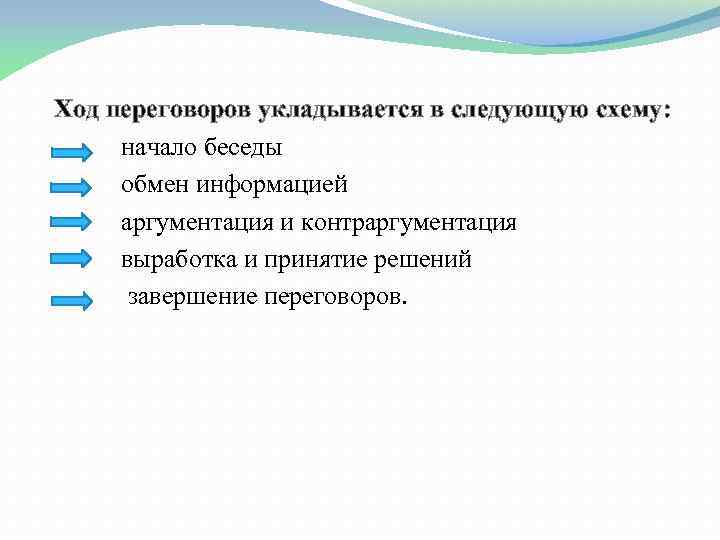 Ход переговоров укладывается в следующую схему:

начало беседы

обмен информацией

аргументация и контраргументация

выработка и принятие решений

завершение переговоров.